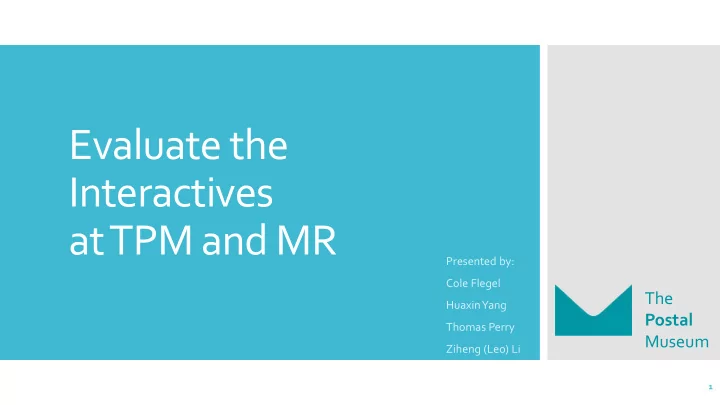 Evaluate the Interactives at TPM and MR

Presented by:
Cole Flegel
Huaxin Yang
Thomas Perry
Ziheng (Leo) Li

The
Postal
Museum

1